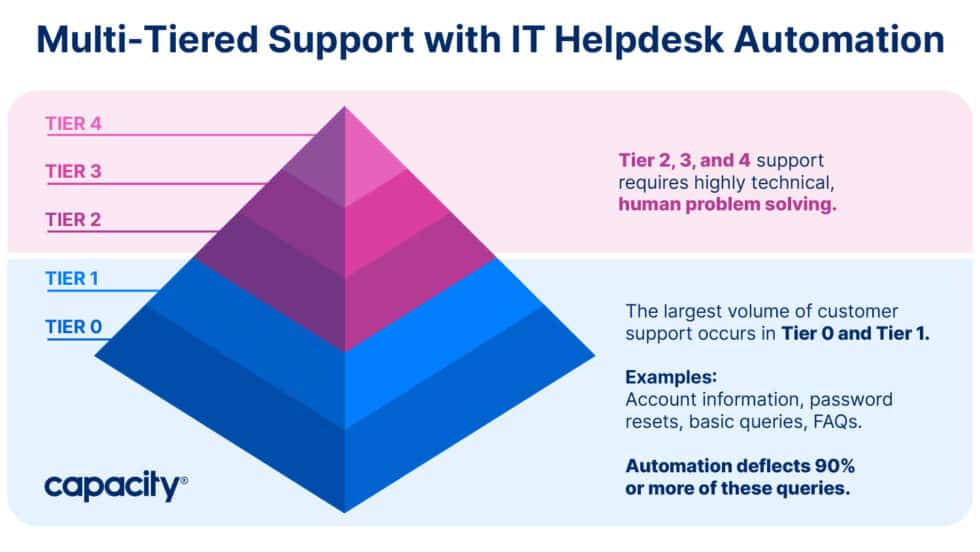 Multi-Tiered Support with IT Helpdesk Automation

TIER 4

TIER 3

TIER 2

TIER 1

TIER 0

Tier 2, 3, and 4 support requires highly technical, human problem solving.

The largest volume of customer support occurs in Tier 0 and Tier 1.

Examples:
Account information, password resets, basic queries, FAQs.

Automation deflects 90% or more of these queries.

capacity®